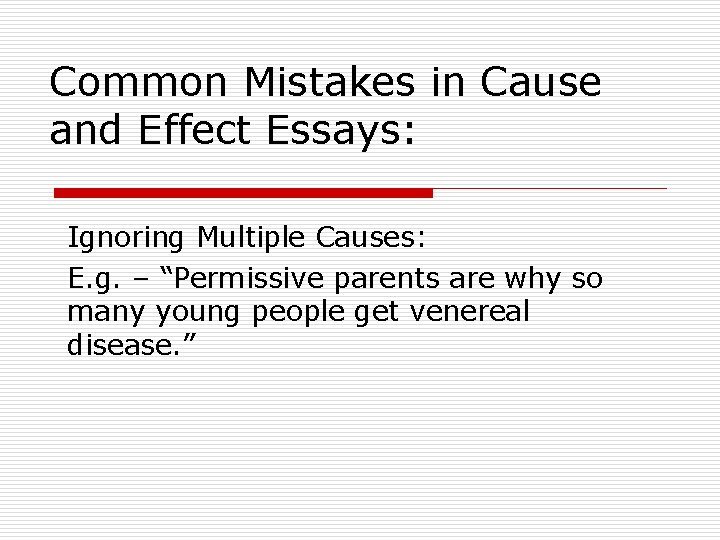 Common Mistakes in Cause and Effect Essays:

Ignoring Multiple Causes:

E.g. – “Permissive parents are why so many young people get venereal disease.”